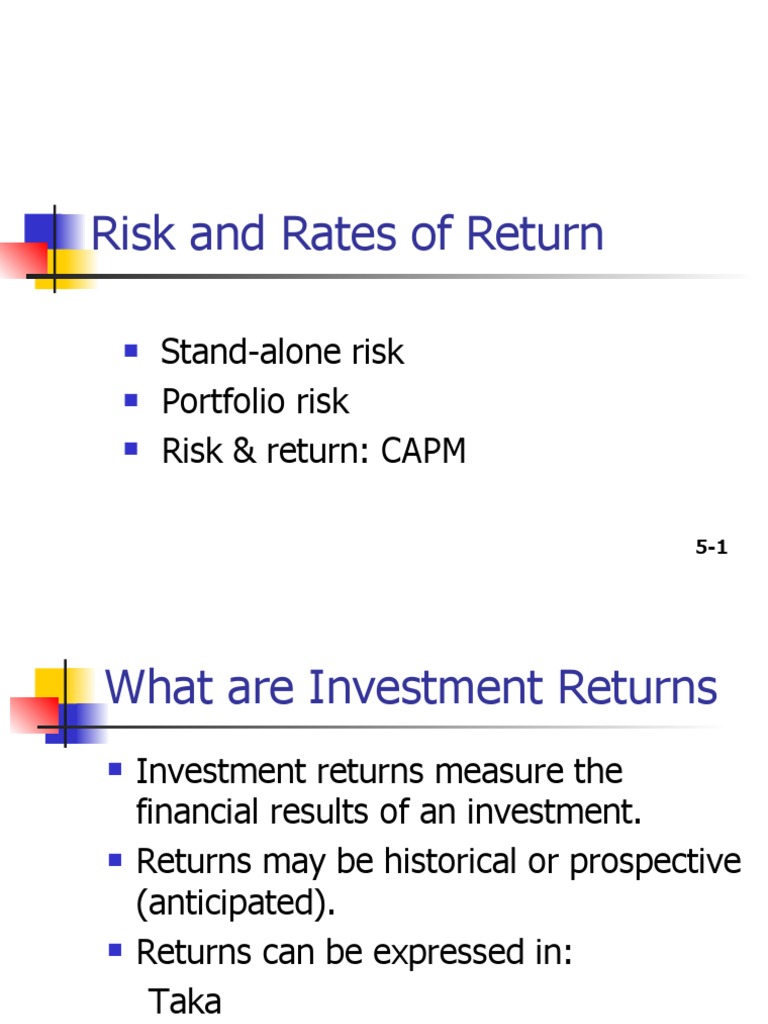 Risk and Rates of Return

- Stand-alone risk
- Portfolio risk
- Risk & return: CAPM

5-1

What are Investment Returns

- Investment returns measure the financial results of an investment.
- Returns may be historical or prospective (anticipated).
- Returns can be expressed in:

Taka